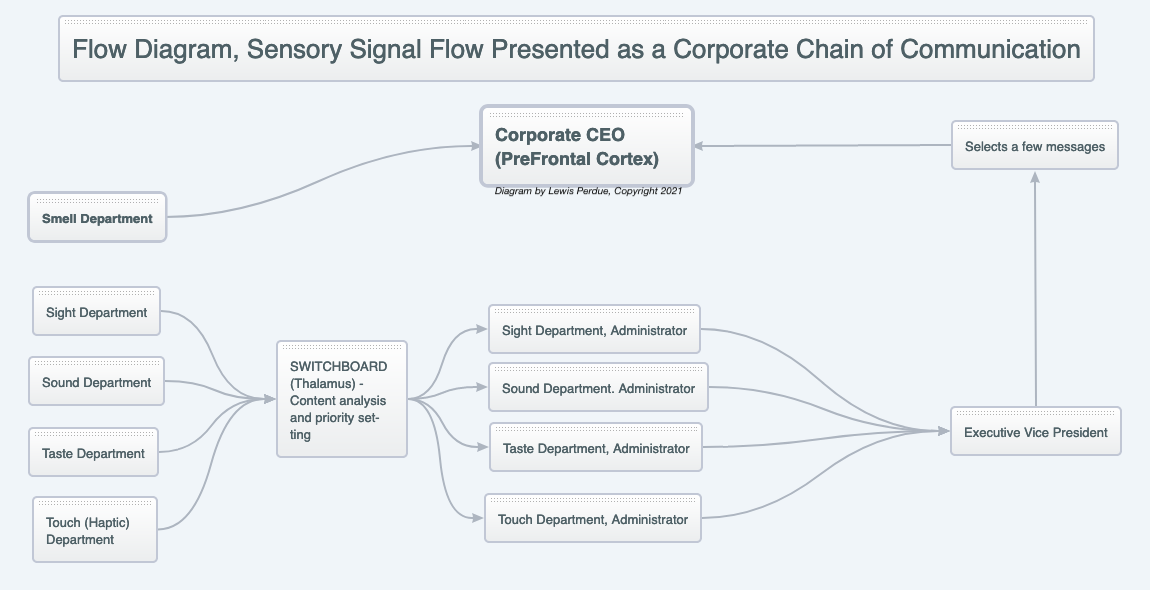 Flow Diagram, Sensory Signal Flow Presented as a Corporate Chain of Communication

Corporate CEO (PreFrontal Cortex)

Diagram by Lewis Perdue, Copyright 2021

Selects a few messages

Smell Department

Sight Department

Sound Department

Taste Department

Touch (Haptic) Department

SWITCHBOARD (Thalamus) - Content analysis and priority setting

Sight Department, Administrator

Sound Department. Administrator

Taste Department, Administrator

Touch Department, Administrator

Executive Vice President